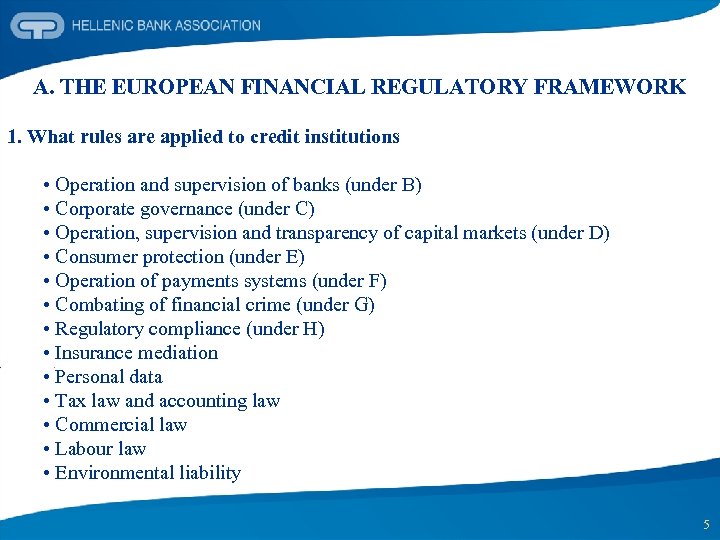 HELLENIC BANK ASSOCIATION

A. THE EUROPEAN FINANCIAL REGULATORY FRAMEWORK

1. What rules are applied to credit institutions

• Operation and supervision of banks (under B)
• Corporate governance (under C)
• Operation, supervision and transparency of capital markets (under D)
• Consumer protection (under E)
• Operation of payments systems (under F)
• Combating of financial crime (under G)
• Regulatory compliance (under H)
• Insurance mediation
• Personal data
• Tax law and accounting law
• Commercial law
• Labour law
• Environmental liability

5